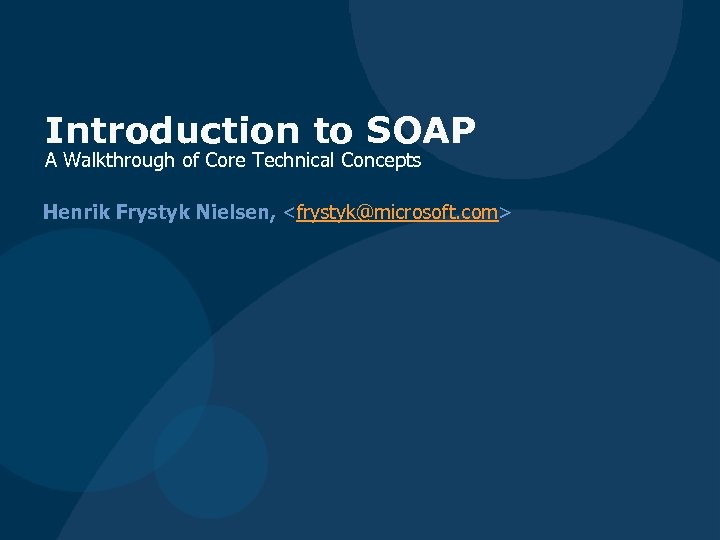 Introduction to SOAP
A Walkthrough of Core Technical Concepts

Henrik Frystyk Nielsen, <frystyk@microsoft.com>